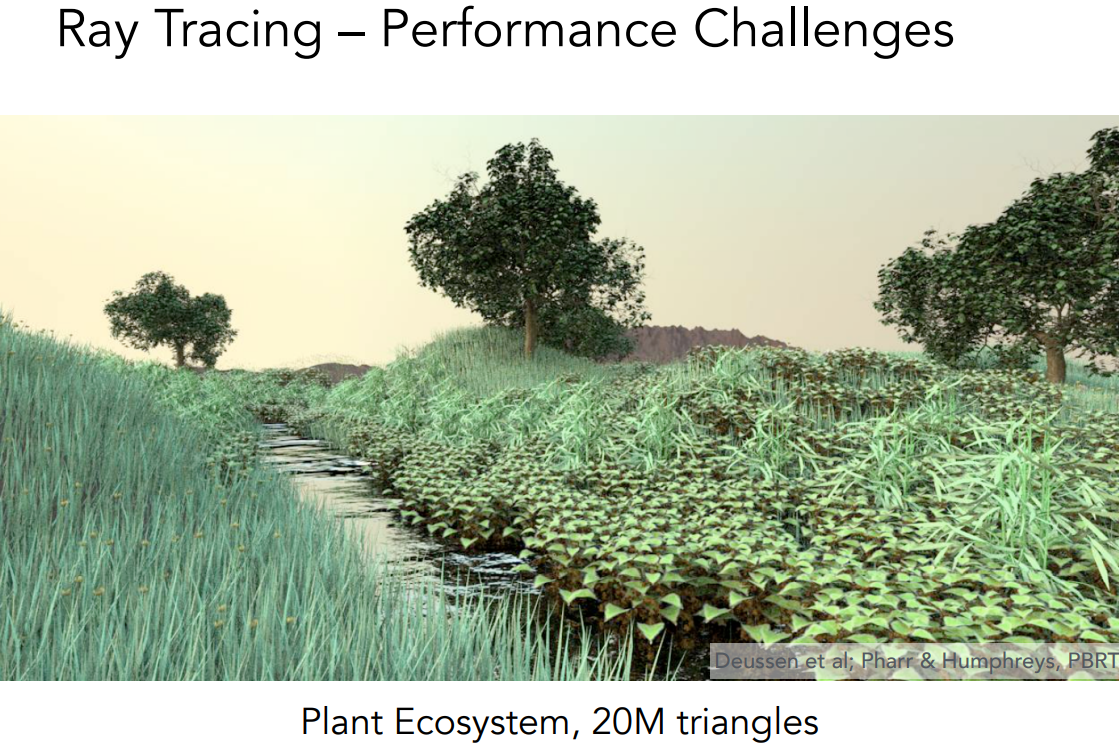 Ray Tracing – Performance Challenges

Deussen et al; Pharr & Humphreys, PBRT

Plant Ecosystem, 20M triangles